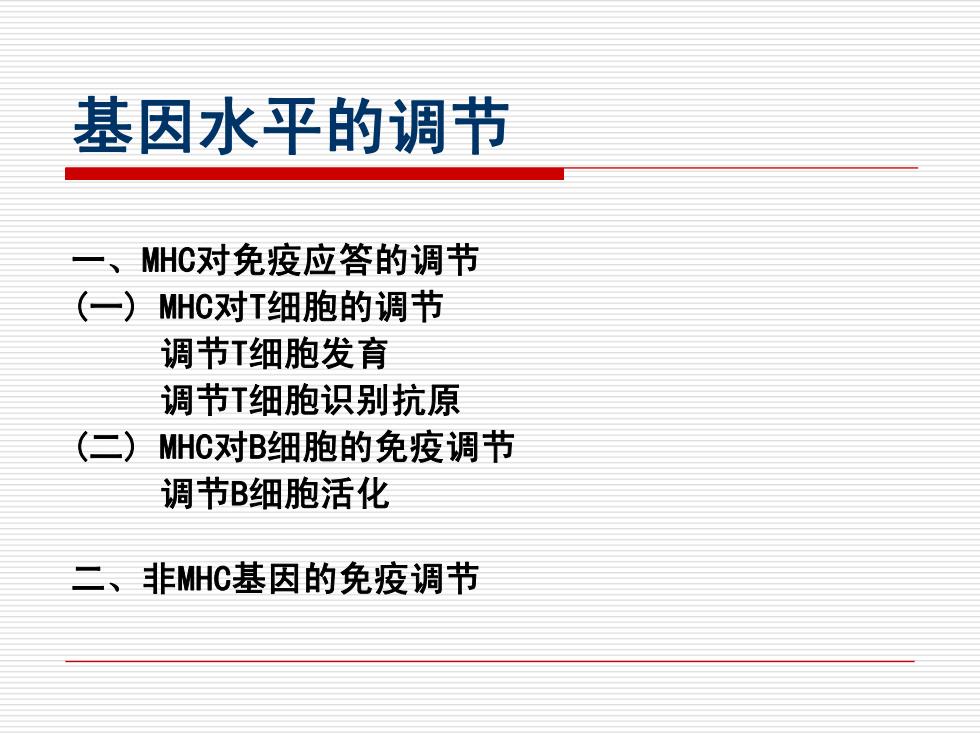 基因水平的调节

一、MHC对免疫应答的调节
（一）MHC对T细胞的调节
调节T细胞发育
调节T细胞识别抗原
（二）MHC对B细胞的免疫调节
调节B细胞活化

二、非MHC基因的免疫调节